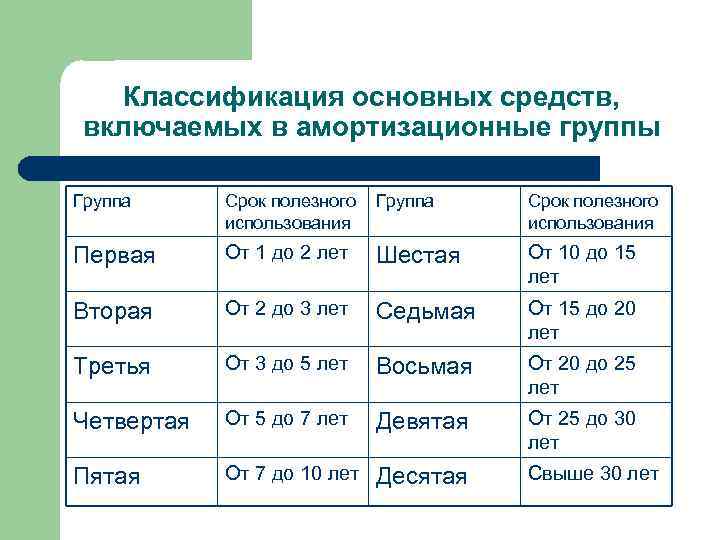 Классификация основных средств, включаемых в амортизационные группы

| Группа | Срок полезного использования | Группа | Срок полезного использования |
|---|---|---|---|
| Первая | От 1 до 2 лет | Шестая | От 10 до 15 лет |
| Вторая | От 2 до 3 лет | Седьмая | От 15 до 20 лет |
| Третья | От 3 до 5 лет | Восьмая | От 20 до 25 лет |
| Четвертая | От 5 до 7 лет | Девятая | От 25 до 30 лет |
| Пятая | От 7 до 10 лет | Десятая | Свыше 30 лет |